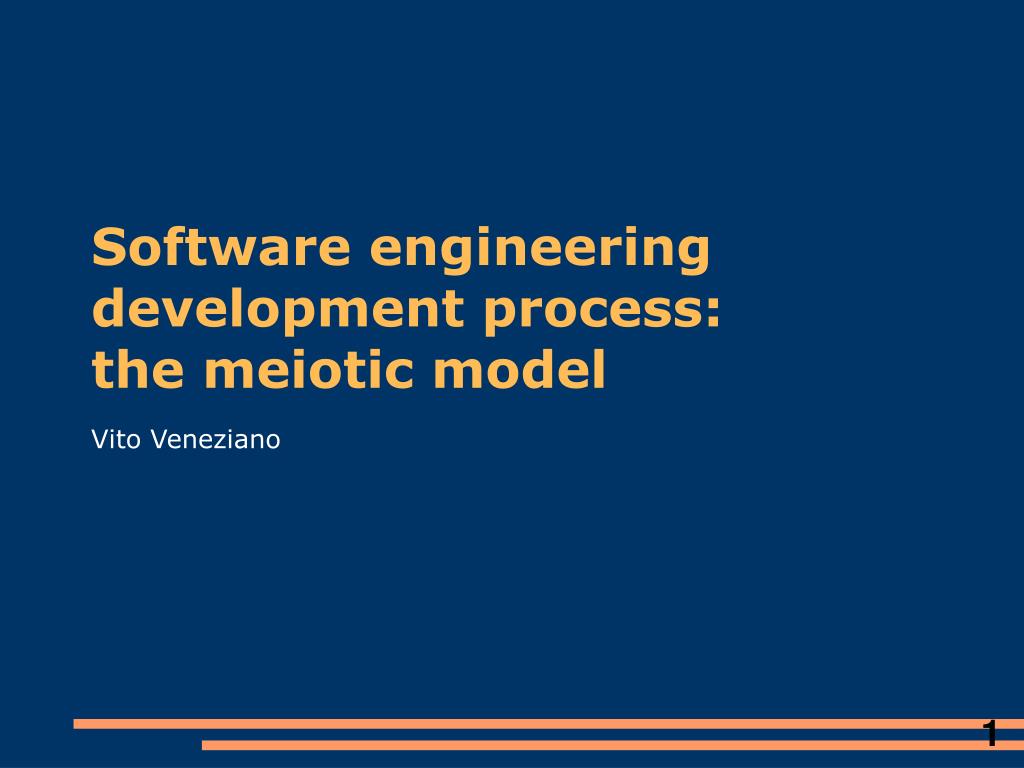 Software engineering development process: the meiotic model

Vito Veneziano

1